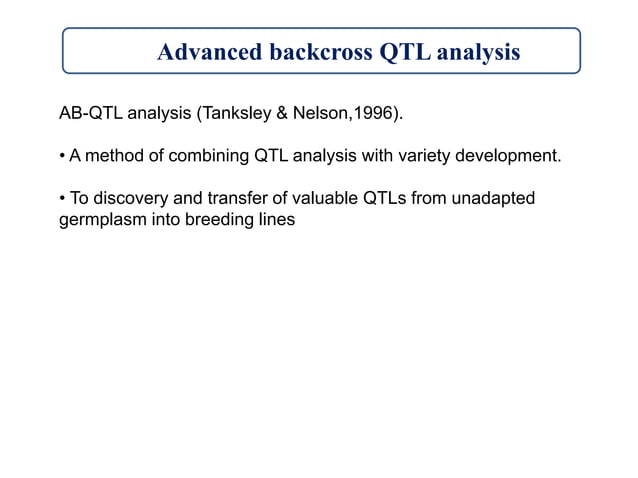 Advanced backcross QTL analysis

AB-QTL analysis (Tanksley & Nelson,1996).

• A method of combining QTL analysis with variety development.

• To discovery and transfer of valuable QTLs from unadapted germplasm into breeding lines